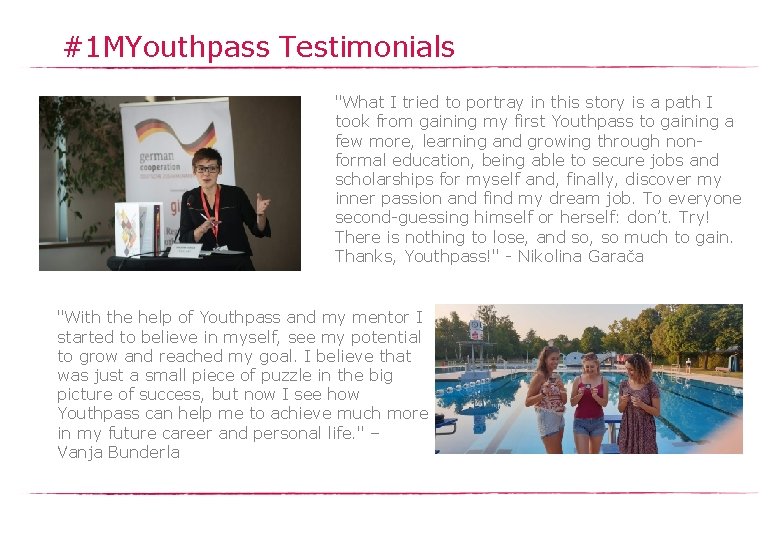 #1MYouthpass Testimonials

german cooperation

"What I tried to portray in this story is a path I took from gaining my first Youthpass to gaining a few more, learning and growing through non-formal education, being able to secure jobs and scholarships for myself and, finally, discover my inner passion and find my dream job. To everyone second-guessing himself or herself: don't. Try! There is nothing to lose, and so, so much to gain. Thanks, Youthpass!" - Nikolina Garača

"With the help of Youthpass and my mentor I started to believe in myself, see my potential to grow and reached my goal. I believe that was just a small piece of puzzle in the big picture of success, but now I see how Youthpass can help me to achieve much more in my future career and personal life." – Vanja Bunderla